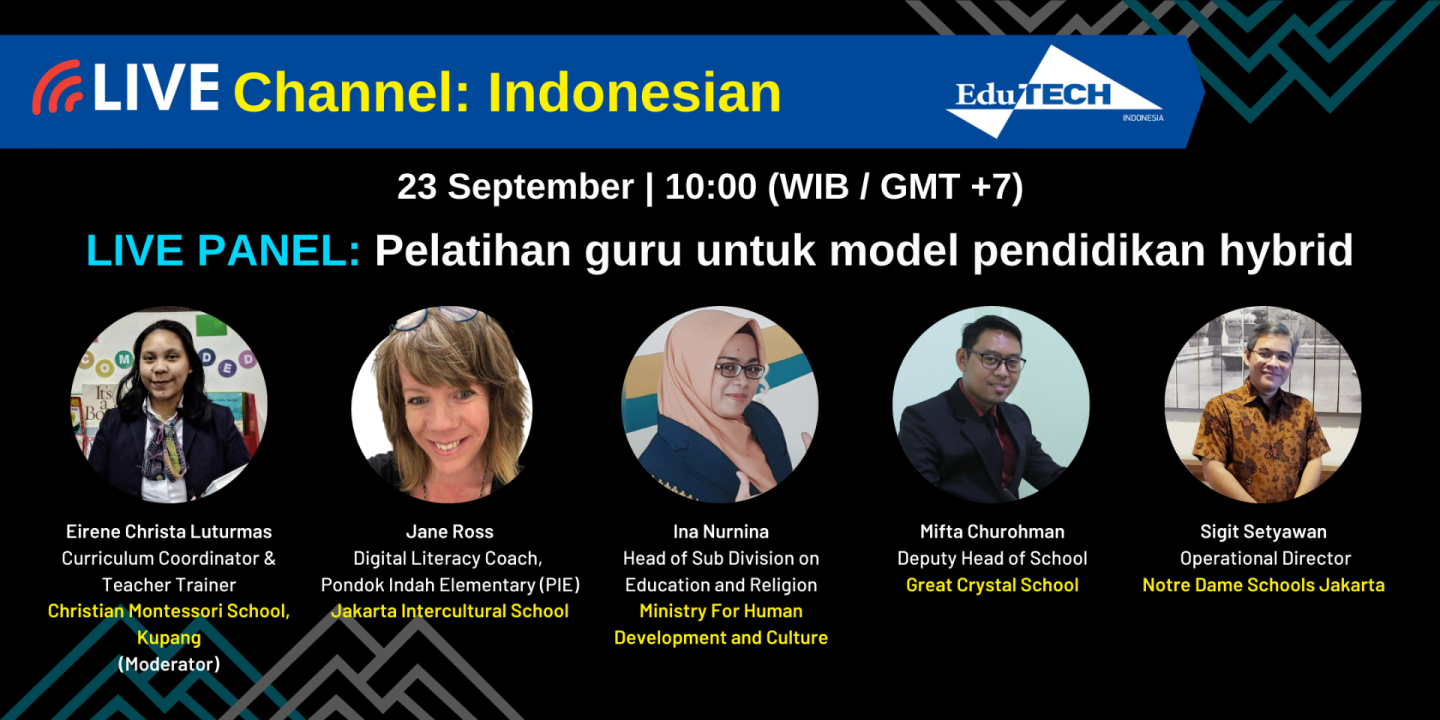 LIVE Channel: Indonesian

EduTECH
INDONESIA

23 September | 10:00 (WIB / GMT +7)

LIVE PANEL: Pelatihan guru untuk model pendidikan hybrid

Eirene Christa Luturmas
Curriculum Coordinator & Teacher Trainer
Christian Montessori School, Kupang
(Moderator)

Jane Ross
Digital Literacy Coach, Pondok Indah Elementary (PIE)
Jakarta Intercultural School

Ina Nurnina
Head of Sub Division on Education and Religion
Ministry For Human Development and Culture

Mifta Churohman
Deputy Head of School
Great Crystal School

Sigit Setyawan
Operational Director
Notre Dame Schools Jakarta